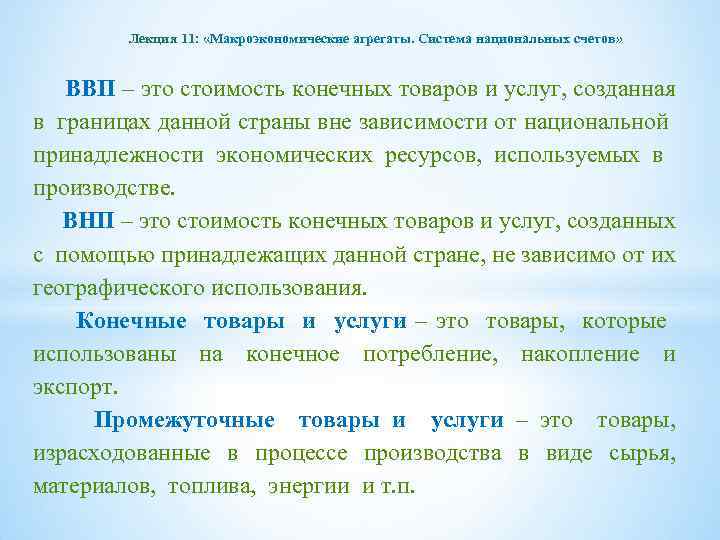 Лекция 11: «Макроэкономические агрегаты. Система национальных счетов»

ВВП – это стоимость конечных товаров и услуг, созданная в границах данной страны вне зависимости от национальной принадлежности экономических ресурсов, используемых в производстве.

ВНП – это стоимость конечных товаров и услуг, созданных с помощью принадлежащих данной стране, не зависимо от их географического использования.

Конечные товары и услуги – это товары, которые использованы на конечное потребление, накопление и экспорт.

Промежуточные товары и услуги – это товары, израсходованные в процессе производства в виде сырья, материалов, топлива, энергии и т.п.